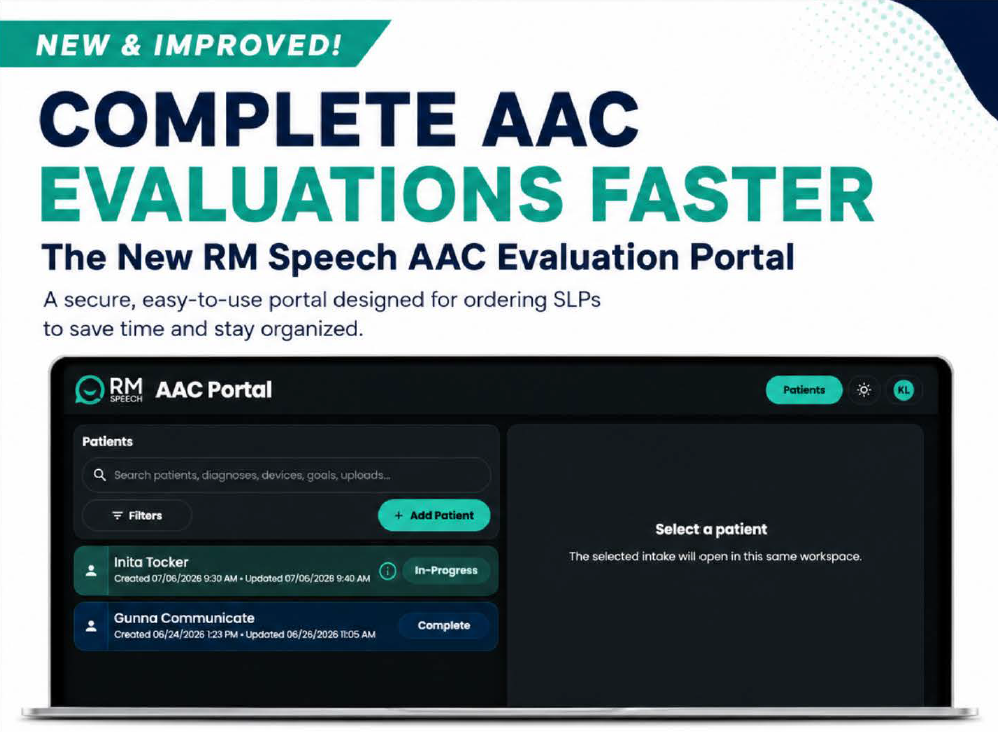 NEW & IMPROVED!

COMPLETE AAC EVALUATIONS FASTER

The New RM Speech AAC Evaluation Portal

A secure, easy-to-use portal designed for ordering SLPs to save time and stay organized.

RM SPEECH AAC Portal

Patients

KL

Patients

Search patients, diagnoses, devices, goals, uploads...

Filters

+ Add Patient

Inita Tocker
Created 07/06/2026 9:30 AM • Updated 07/06/2026 9:40 AM

In-Progress

Gunna Communicate
Created 06/24/2026 1:23 PM • Updated 06/26/2026 11:05 AM

Complete

Select a patient

The selected intake will open in this same workspace.